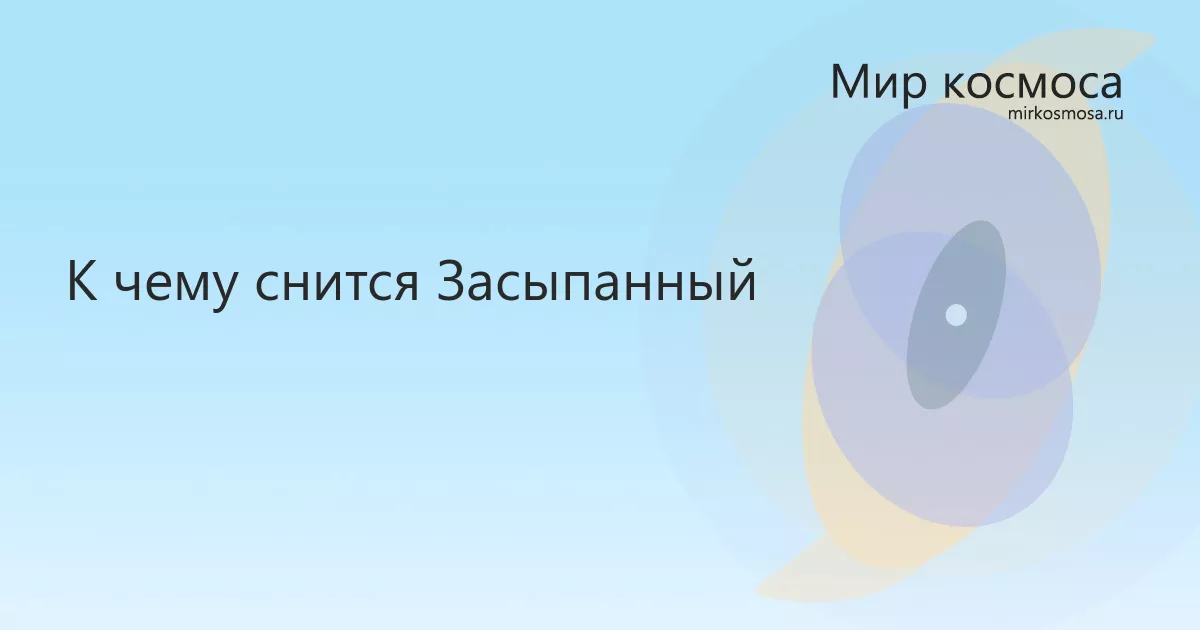 Мир космоса
mirkosmosa.ru

К чему снится Засыпанный